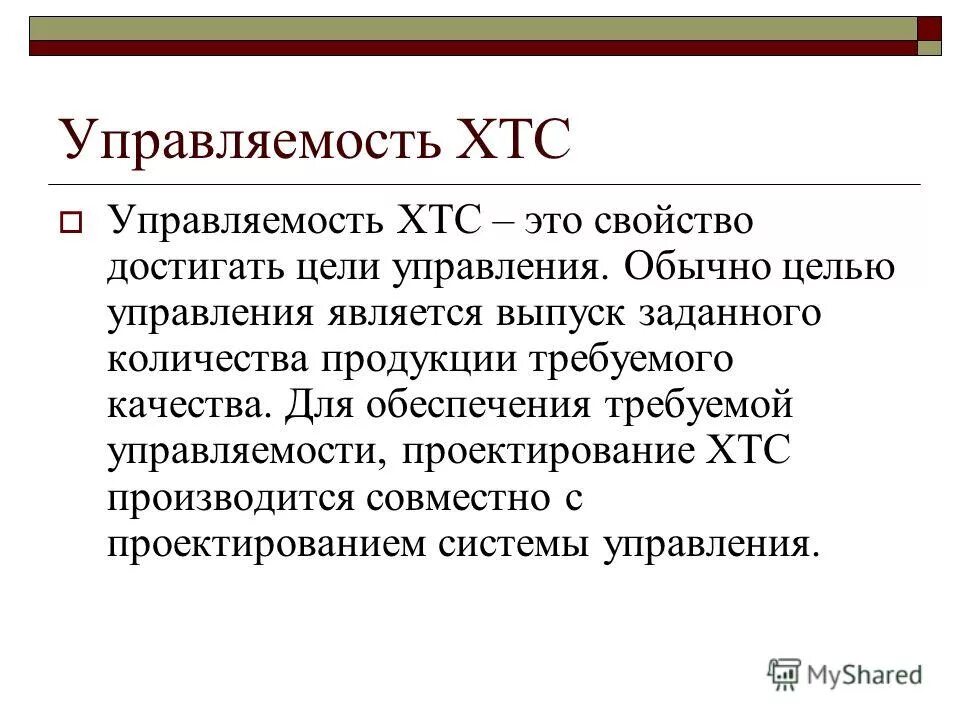 Управляемость ХТС

Управляемость ХТС – это свойство достигать цели управления. Обычно целью управления является выпуск заданного количества продукции требуемого качества. Для обеспечения требуемой управляемости, проектирование ХТС производится совместно с проектированием системы управления.

MyShared